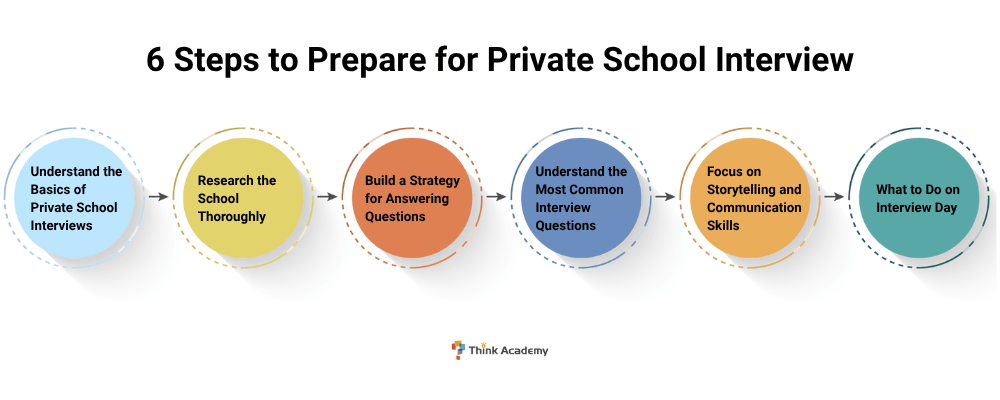 6 Steps to Prepare for Private School Interview

Understand the Basics of Private School Interviews

Research the School Thoroughly

Build a Strategy for Answering Questions

Understand the Most Common Interview Questions

Focus on Storytelling and Communication Skills

What to Do on Interview Day

Think Academy